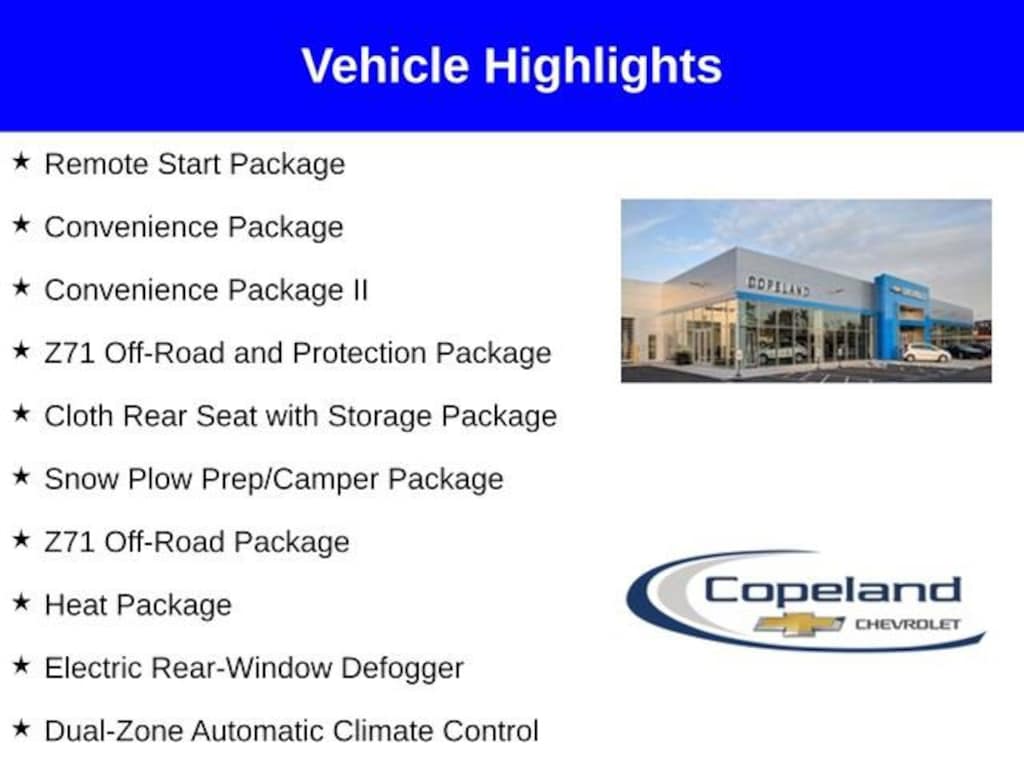 Vehicle Highlights

★ Remote Start Package

★ Convenience Package

★ Convenience Package II

★ Z71 Off-Road and Protection Package

★ Cloth Rear Seat with Storage Package

★ Snow Plow Prep/Camper Package

★ Z71 Off-Road Package

★ Heat Package

★ Electric Rear-Window Defogger

★ Dual-Zone Automatic Climate Control

COPELAND

Copeland
CHEVROLET